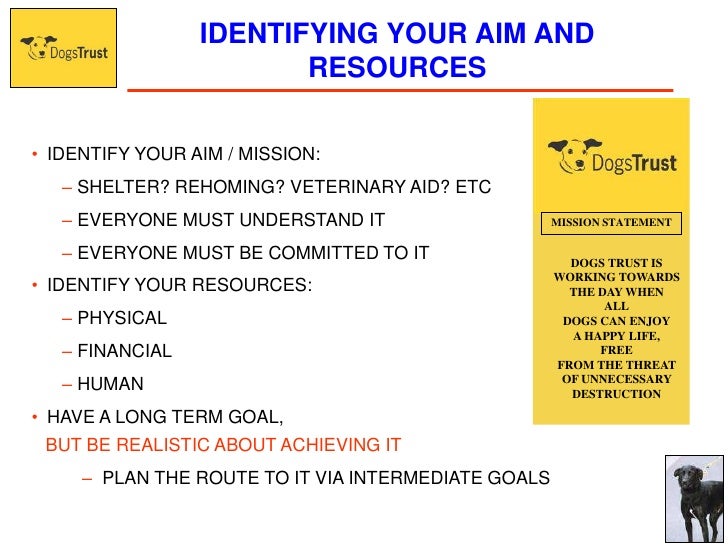 DogsTrust

IDENTIFYING YOUR AIM AND RESOURCES

• IDENTIFY YOUR AIM / MISSION:
– SHELTER? REHOMING? VETERINARY AID? ETC
– EVERYONE MUST UNDERSTAND IT
– EVERYONE MUST BE COMMITTED TO IT

• IDENTIFY YOUR RESOURCES:
– PHYSICAL
– FINANCIAL
– HUMAN

• HAVE A LONG TERM GOAL,
BUT BE REALISTIC ABOUT ACHIEVING IT
– PLAN THE ROUTE TO IT VIA INTERMEDIATE GOALS

DogsTrust

MISSION STATEMENT

DOGS TRUST IS WORKING TOWARDS THE DAY WHEN ALL DOGS CAN ENJOY A HAPPY LIFE, FREE FROM THE THREAT OF UNNECESSARY DESTRUCTION